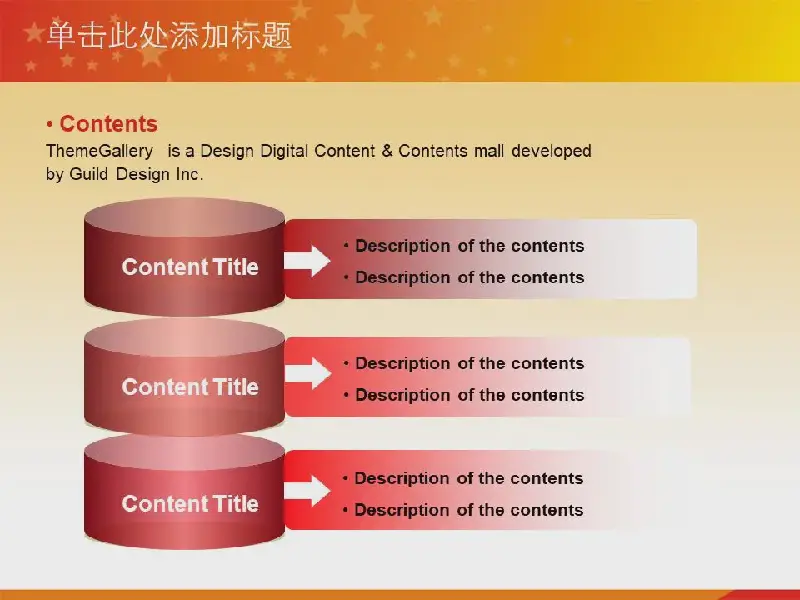 单击此处添加标题

• Contents
ThemeGallery is a Design Digital Content & Contents mall developed by Guild Design Inc.

Content Title
• Description of the contents
• Description of the contents

Content Title
• Description of the contents
• Description of the contents

Content Title
• Description of the contents
• Description of the contents